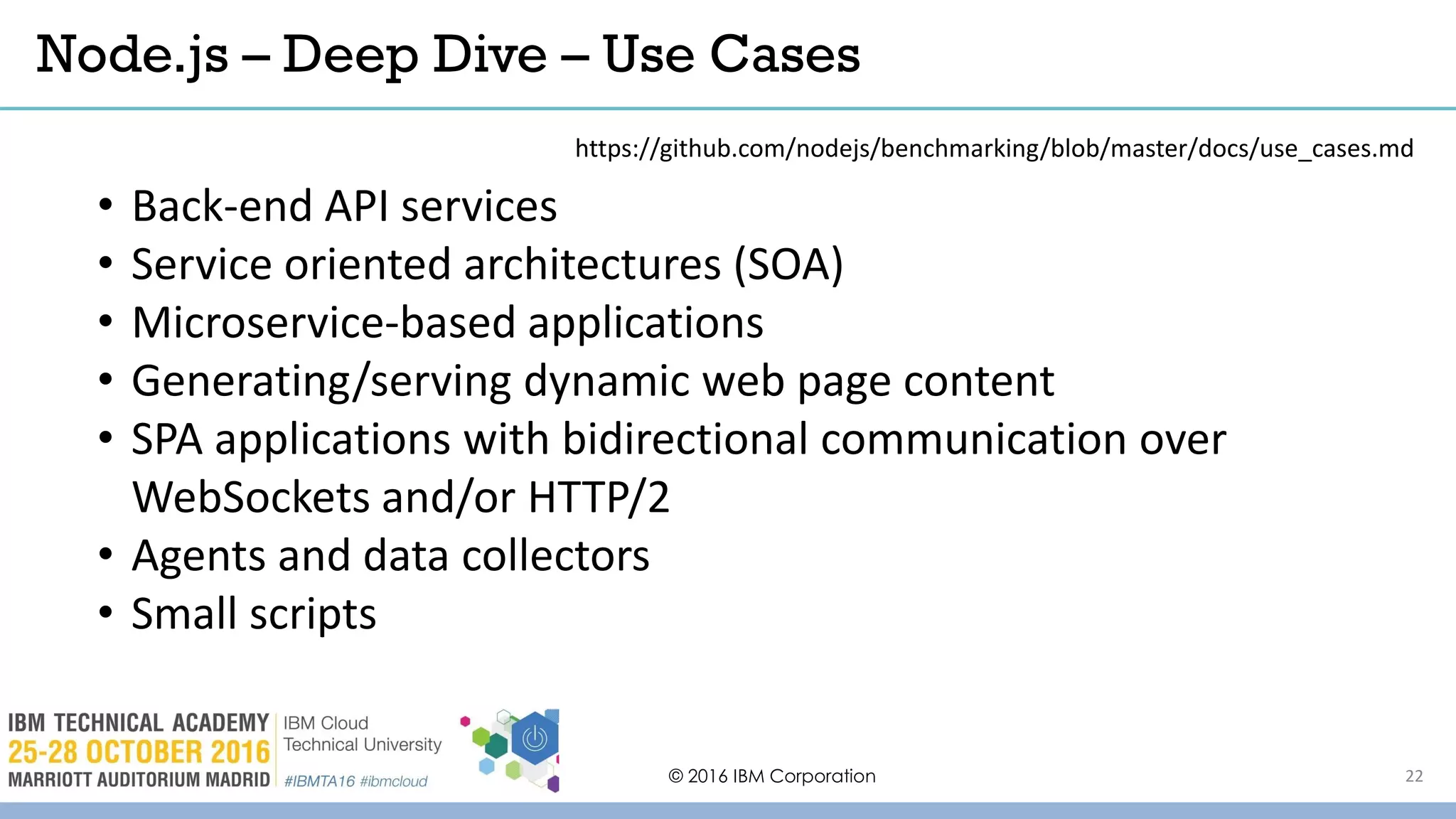 Node.js – Deep Dive – Use Cases

https://github.com/nodejs/benchmarking/blob/master/docs/use_cases.md

• Back-end API services
• Service oriented architectures (SOA)
• Microservice-based applications
• Generating/serving dynamic web page content
• SPA applications with bidirectional communication over WebSockets and/or HTTP/2
• Agents and data collectors
• Small scripts

IBM TECHNICAL ACADEMY
25-28 OCTOBER 2016
MARRIOTT AUDITORIUM MADRID

IBM Cloud
Technical University
#IBMTA16 #ibmcloud

© 2016 IBM Corporation

22